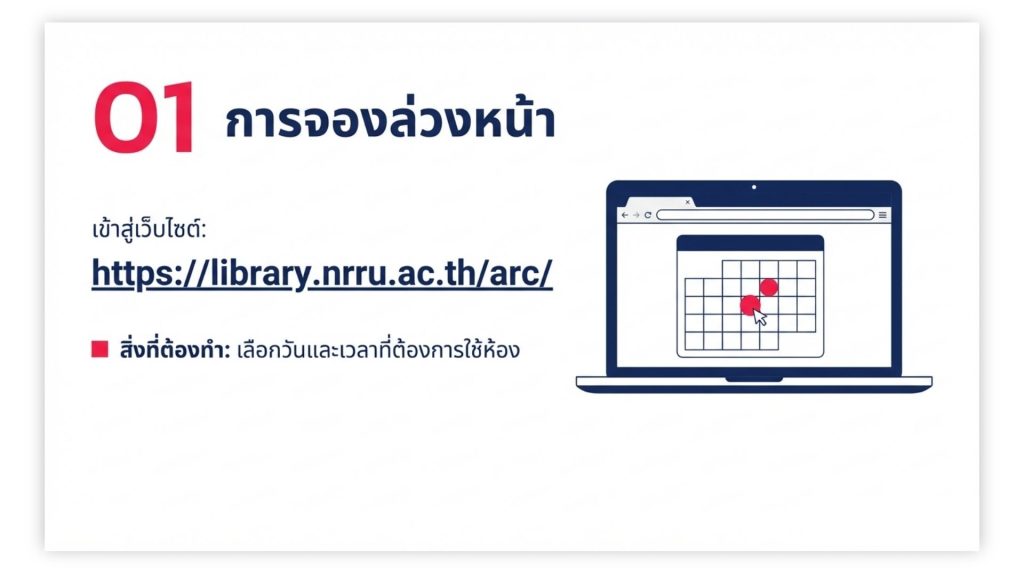 01 การจองล่วงหน้า

เข้าสู่เว็บไซต์:

https://library.nrru.ac.th/arc/

สิ่งที่ต้องทำ: เลือกวันและเวลาที่ต้องการใช้ห้อง